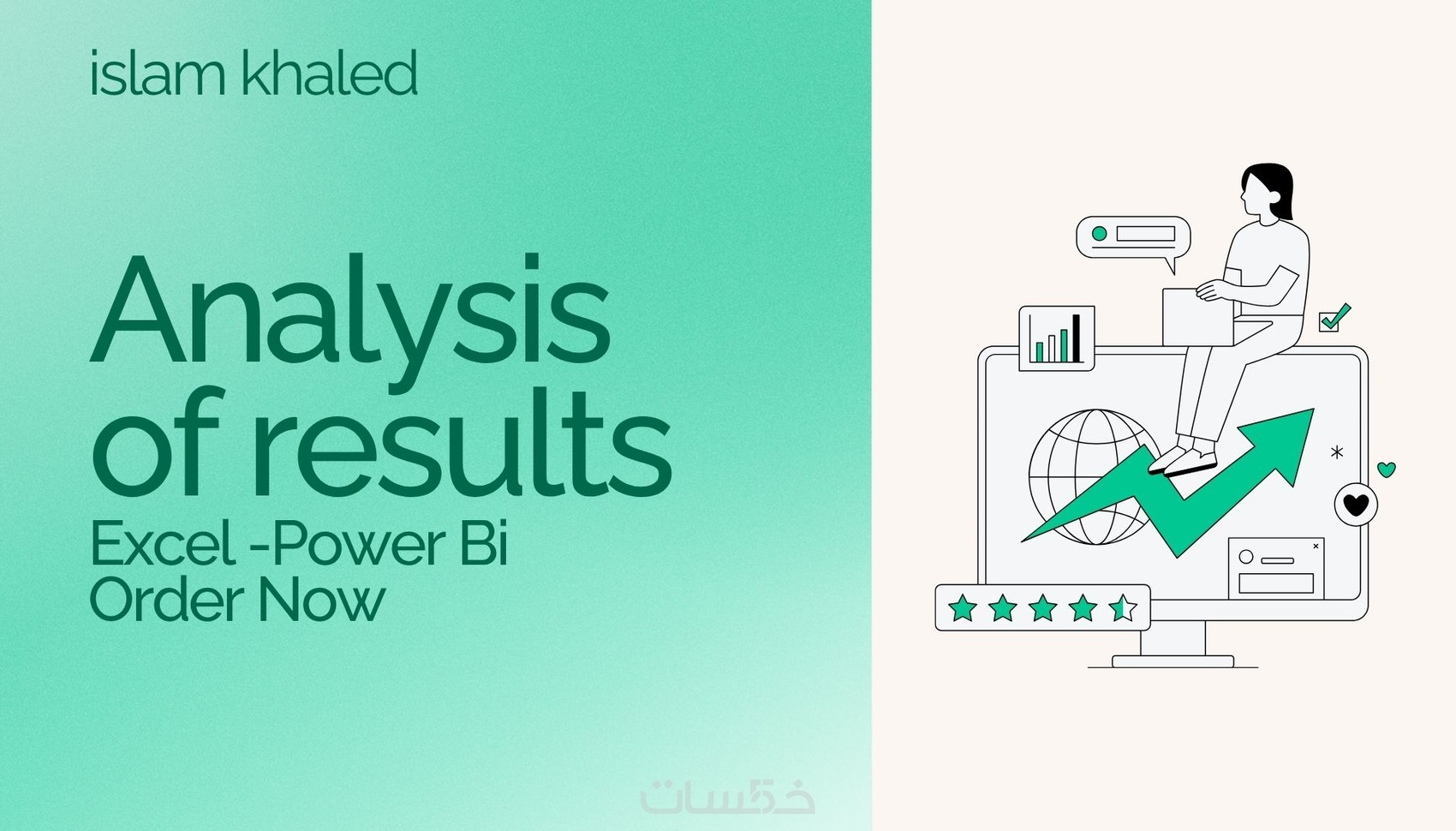 islam khaled

Analysis of results

Excel -Power Bi
Order Now

خمسات